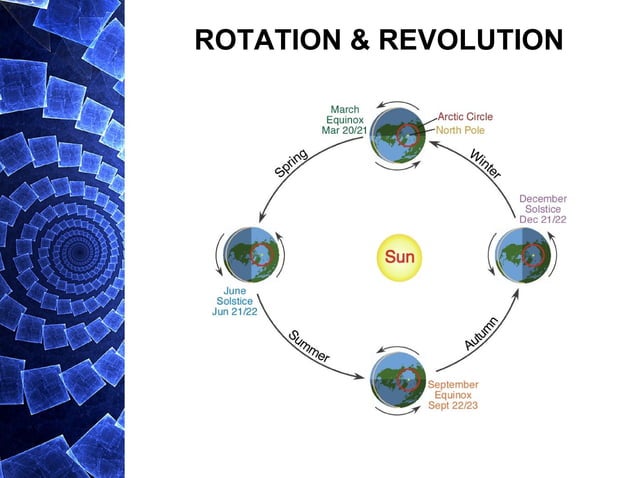 ROTATION & REVOLUTION

March Equinox Mar 20/21

Arctic Circle

North Pole

Spring

Winter

December Solstice Dec 21/22

Sun

June Solstice Jun 21/22

Summer

Autumn

September Equinox Sept 22/23